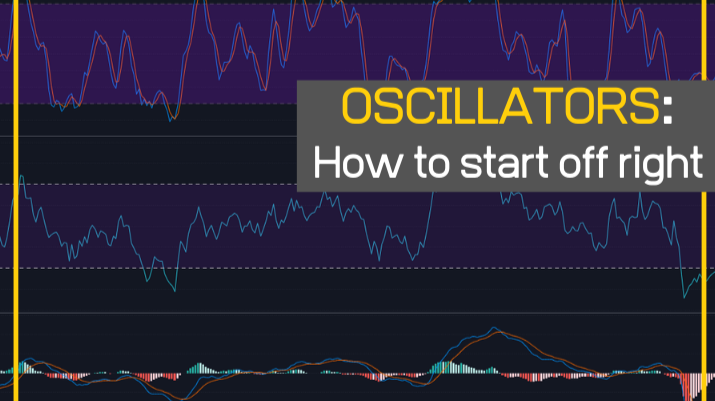 OSCILLATORS:
How to start off right